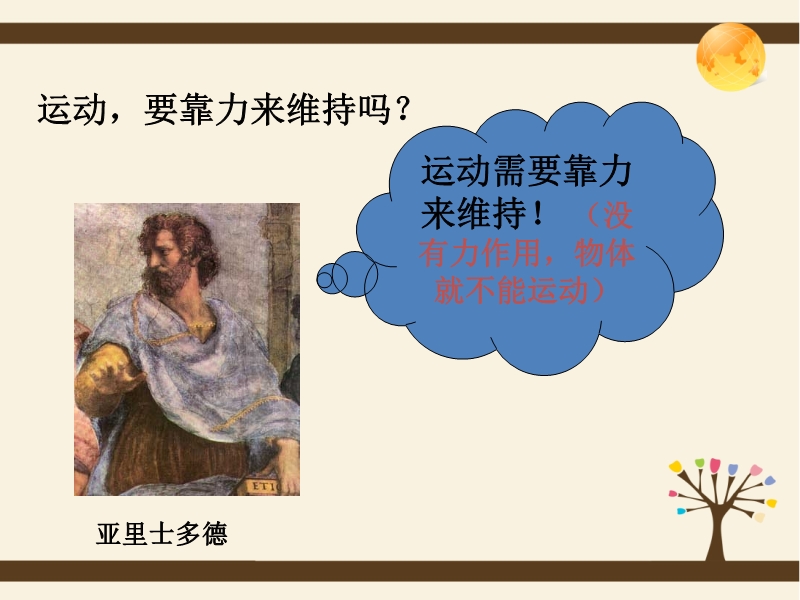 运动，要靠力来维持吗？

运动需要靠力来维持！（没有力作用，物体就不能运动）

ETIC

亚里士多德